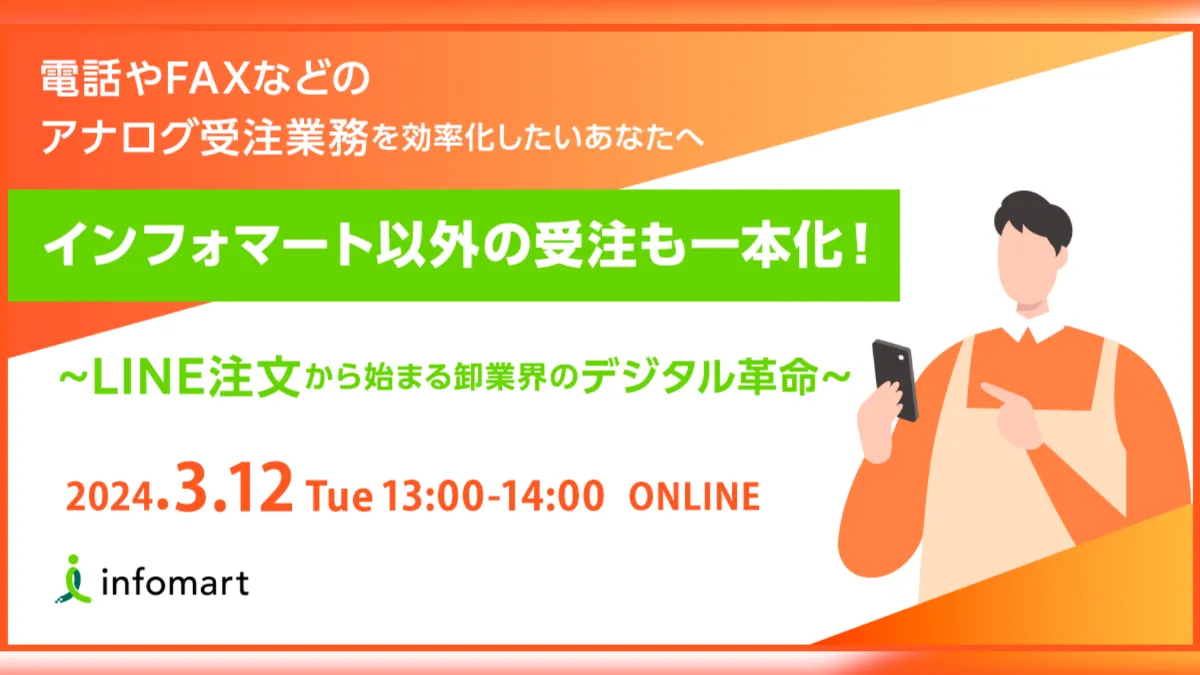 電話やFAXなどの
アナログ受注業務を効率化したいあなたへ

インフォマート以外の受注も一本化！

～LINE注文から始まる卸業界のデジタル革命～

2024.3.12 Tue 13:00-14:00 ONLINE

infomart